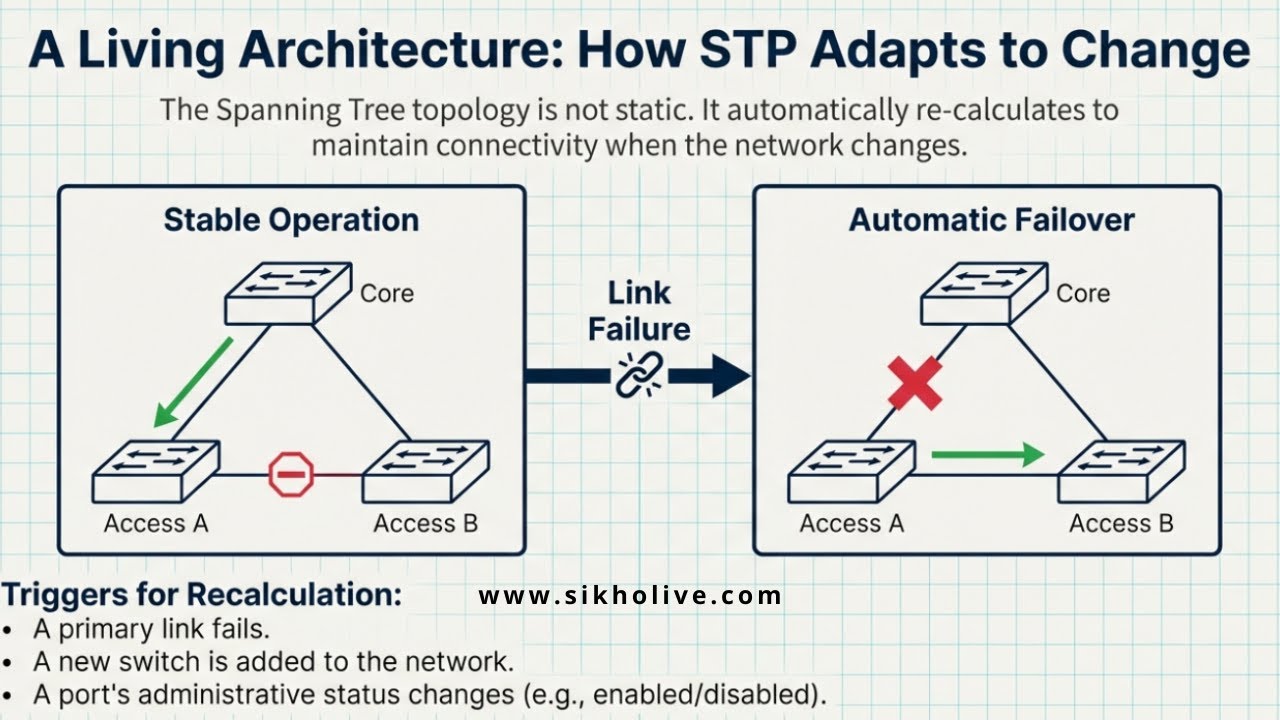 A Living Architecture: How STP Adapts to Change

The Spanning Tree topology is not static. It automatically re-calculates to maintain connectivity when the network changes.

Stable Operation

Core

Access A

Access B

Link Failure

Automatic Failover

Core

Access A

Access B

Triggers for Recalculation:

www.sikholive.com

• A primary link fails.
• A new switch is added to the network.
• A port's administrative status changes (e.g., enabled/disabled).